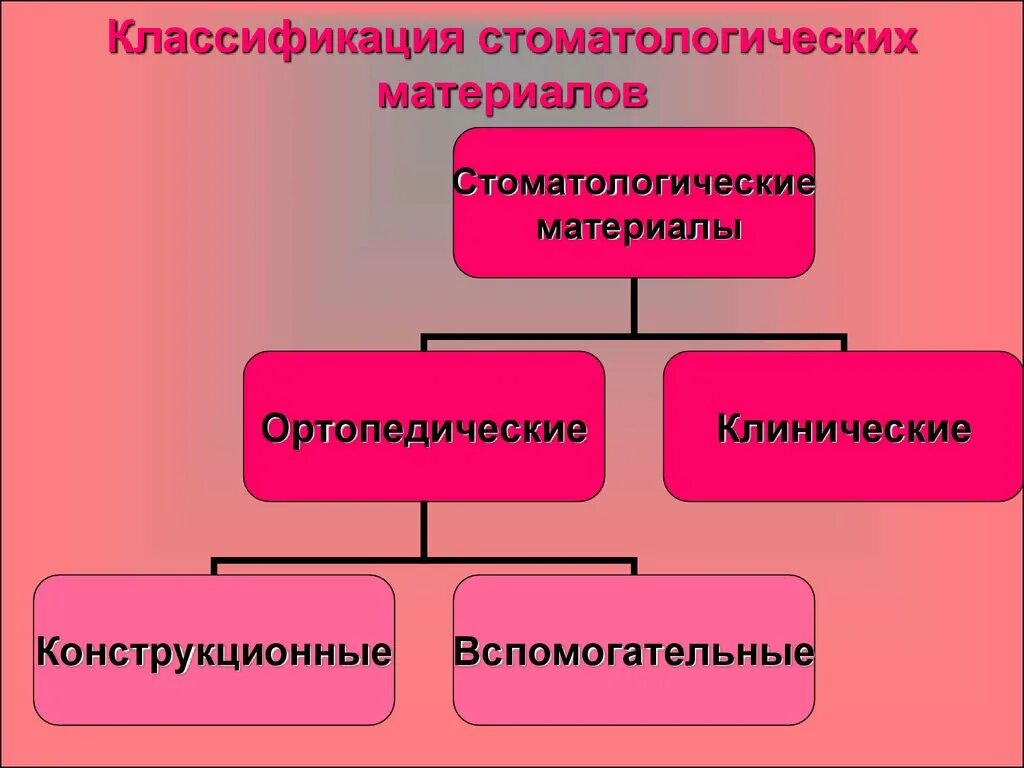 Классификация стоматологических материалов

Стоматологические материалы

Ортопедические

Клинические

Конструкционные

Вспомогательные